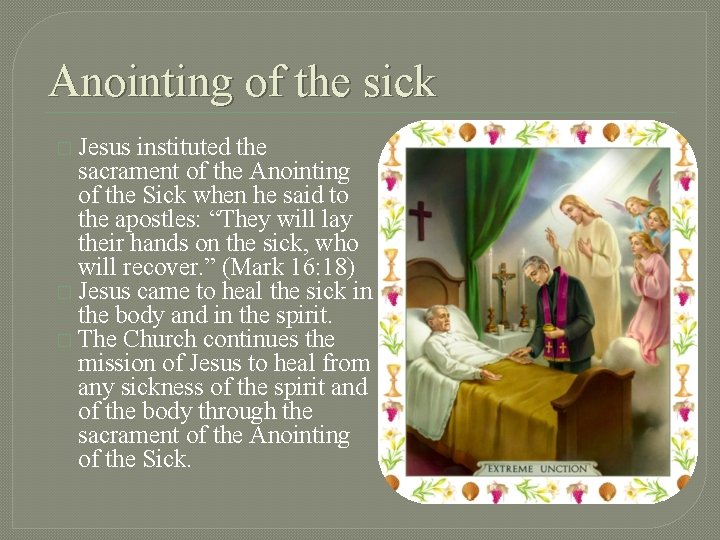 Anointing of the sick

Jesus instituted the sacrament of the Anointing of the Sick when he said to the apostles: “They will lay their hands on the sick, who will recover.” (Mark 16:18)

Jesus came to heal the sick in the body and in the spirit.

The Church continues the mission of Jesus to heal from any sickness of the spirit and of the body through the sacrament of the Anointing of the Sick.

EXTREME UNCTION